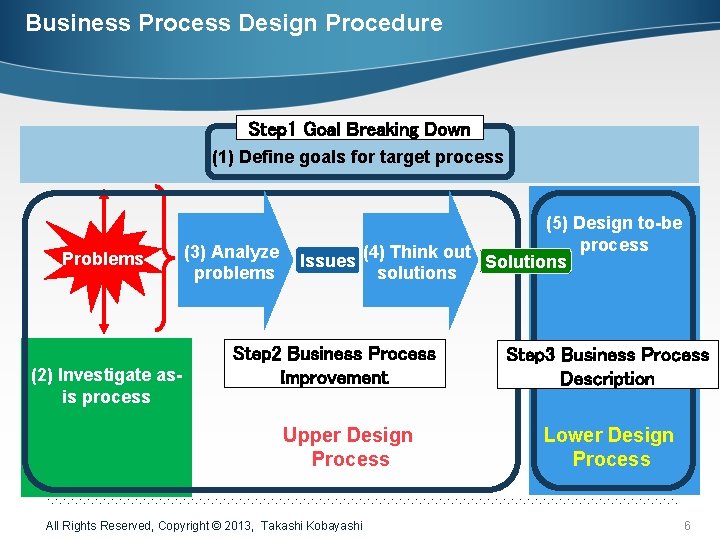 Business Process Design Procedure

Step1 Goal Breaking Down

(1) Define goals for target process

Problems

(3) Analyze problems

Issues

(4) Think out solutions

Solutions

(5) Design to-be process

(2) Investigate as-is process

Step2 Business Process Improvement

Step3 Business Process Description

Upper Design Process

Lower Design Process

All Rights Reserved, Copyright © 2013, Takashi Kobayashi

6